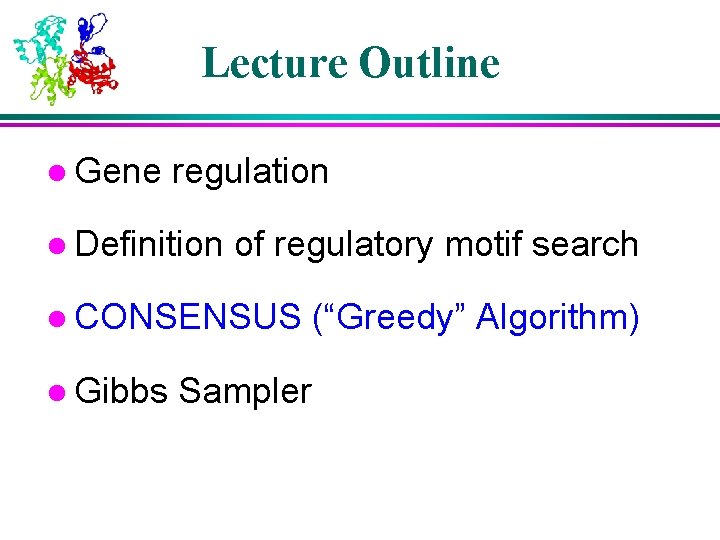 Lecture Outline

• Gene regulation

• Definition of regulatory motif search

• CONSENSUS ("Greedy" Algorithm)

• Gibbs Sampler